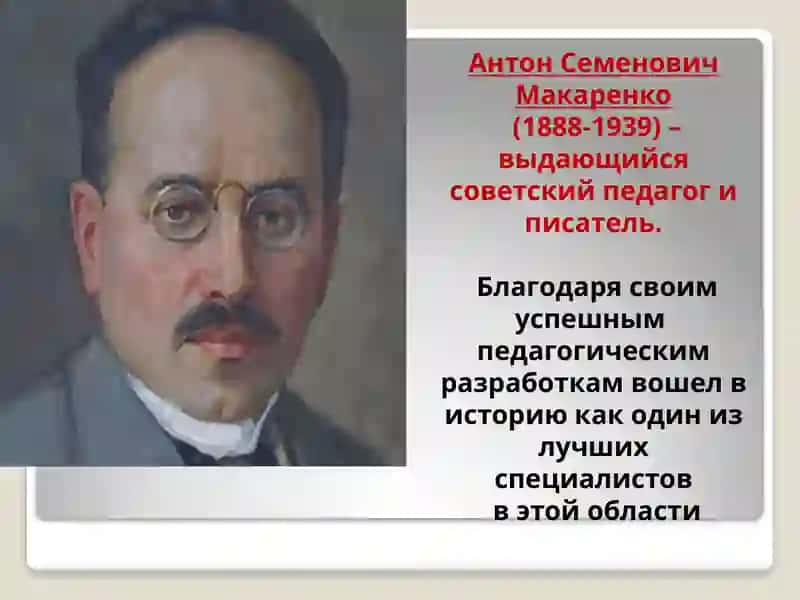 Антон Семенович Макаренко (1888-1939) – выдающийся советский педагог и писатель.

Благодаря своим успешным педагогическим разработкам вошел в историю как один из лучших специалистов в этой области